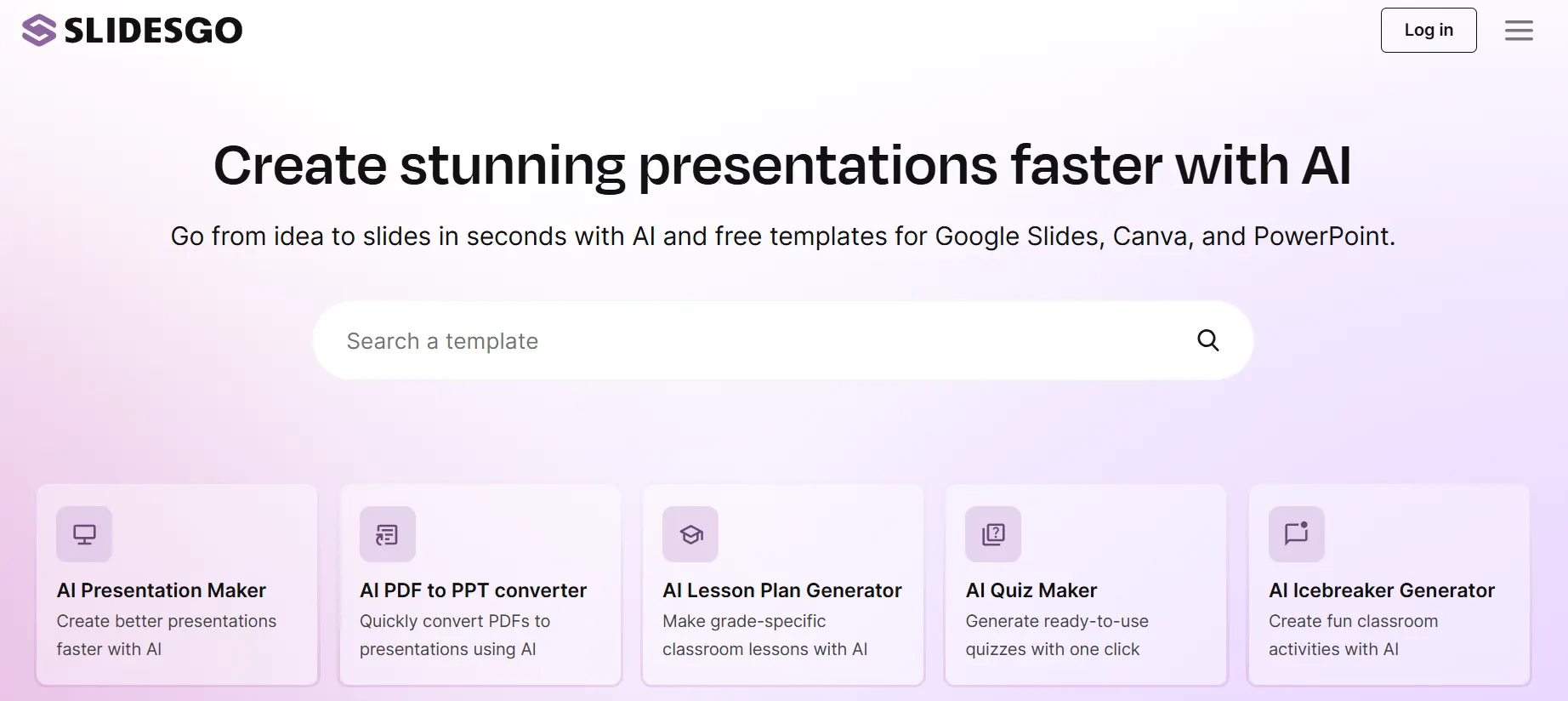 SLIDESGO

Log in

Create stunning presentations faster with AI

Go from idea to slides in seconds with AI and free templates for Google Slides, Canva, and PowerPoint.

Search a template

AI Presentation Maker
Create better presentations faster with AI

AI PDF to PPT converter
Quickly convert PDFs to presentations using AI

AI Lesson Plan Generator
Make grade-specific classroom lessons with AI

AI Quiz Maker
Generate ready-to-use quizzes with one click

AI Icebreaker Generator
Create fun classroom activities with AI